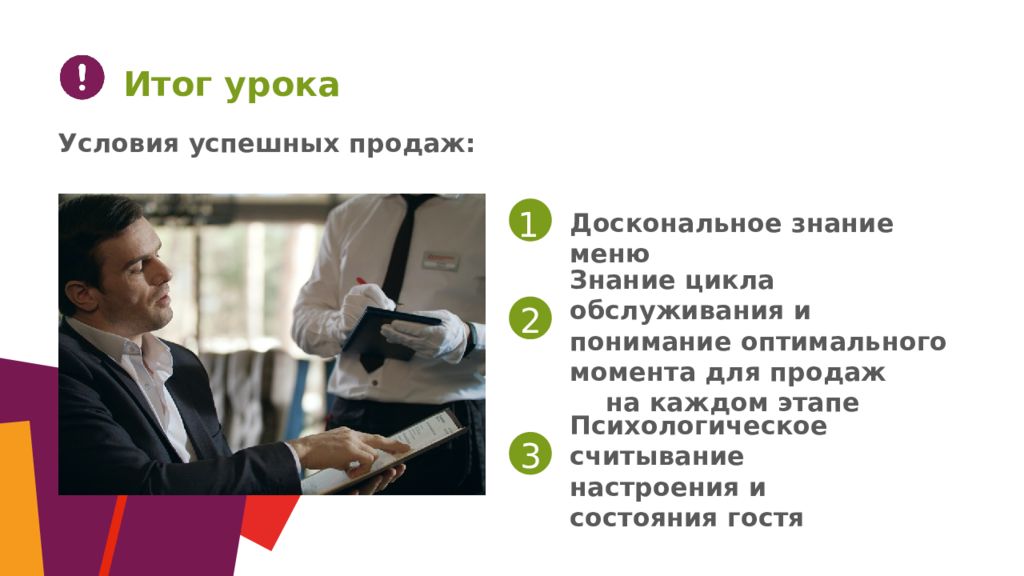 !

Итог урока

Условия успешных продаж:

1 Доскональное знание меню

2 Знание цикла обслуживания и понимание оптимального момента для продаж на каждом этапе

3 Психологическое считывание настроения и состояния гостя